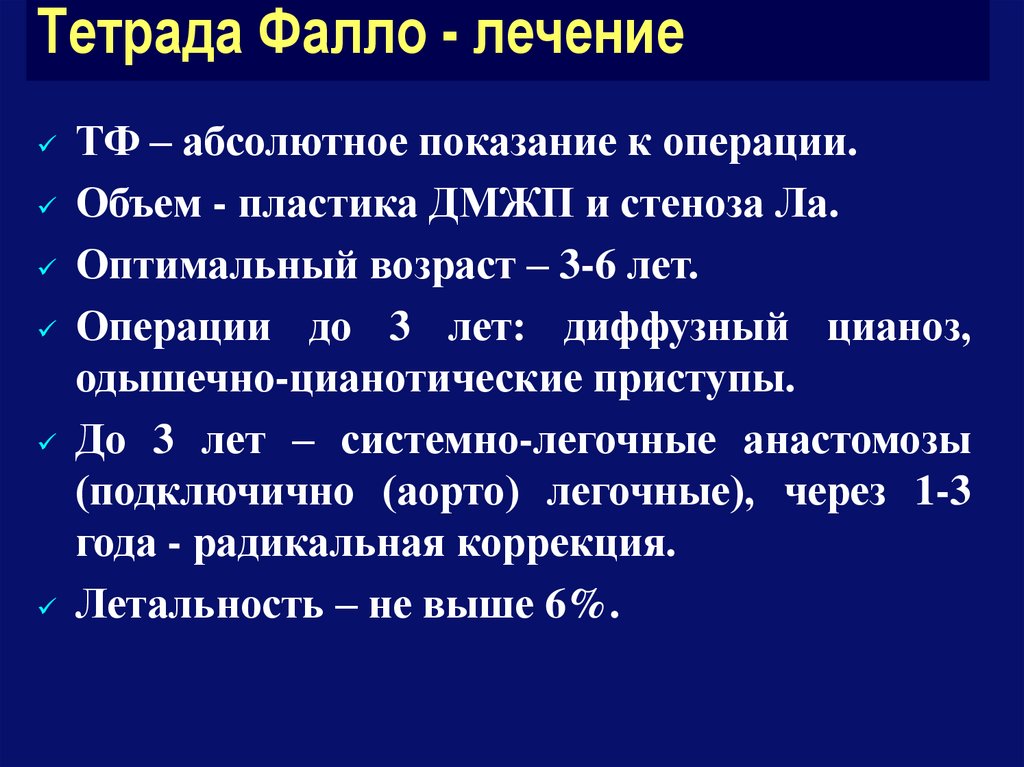 Тетрада Фалло - лечение

✓ ТФ – абсолютное показание к операции.
✓ Объем - пластика ДМЖП и стеноза Ла.
✓ Оптимальный возраст – 3-6 лет.
✓ Операции до 3 лет: диффузный цианоз, одышечно-цианотические приступы.
✓ До 3 лет – системно-легочные анастомозы (подключично (аорто) легочные), через 1-3 года - радикальная коррекция.
✓ Летальность – не выше 6%.